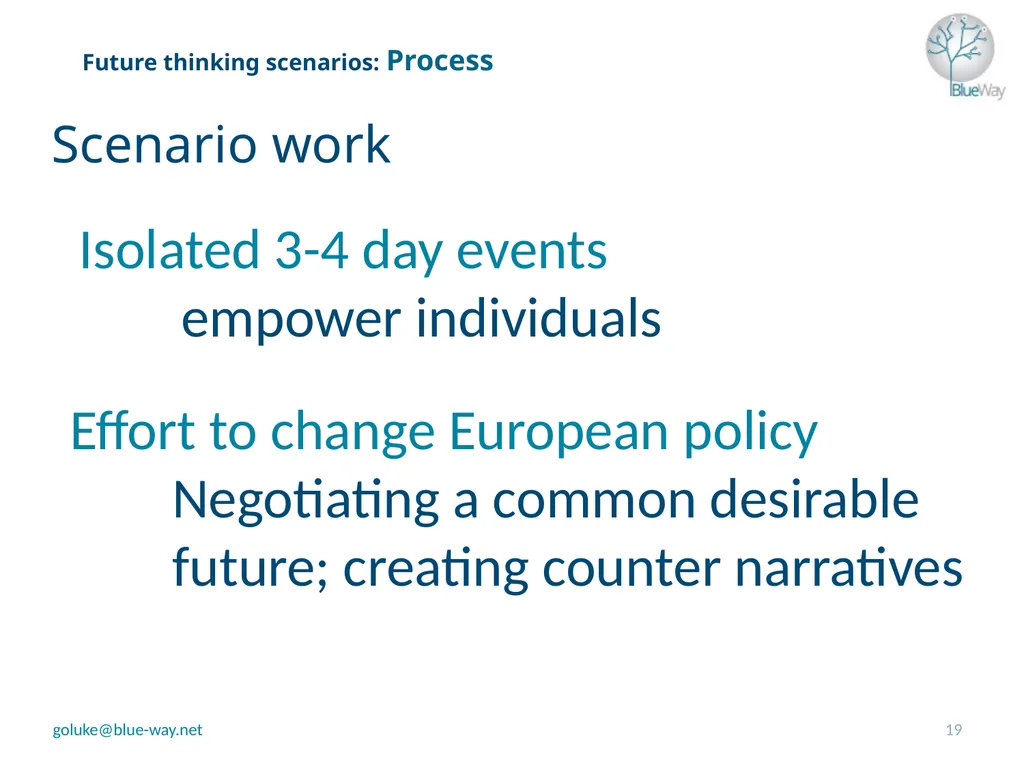 Future thinking scenarios: Process

BlueWay

Scenario work

Isolated 3-4 day events
empower individuals

Effort to change European policy
Negotiating a common desirable future; creating counter narratives

goluke@blue-way.net

19